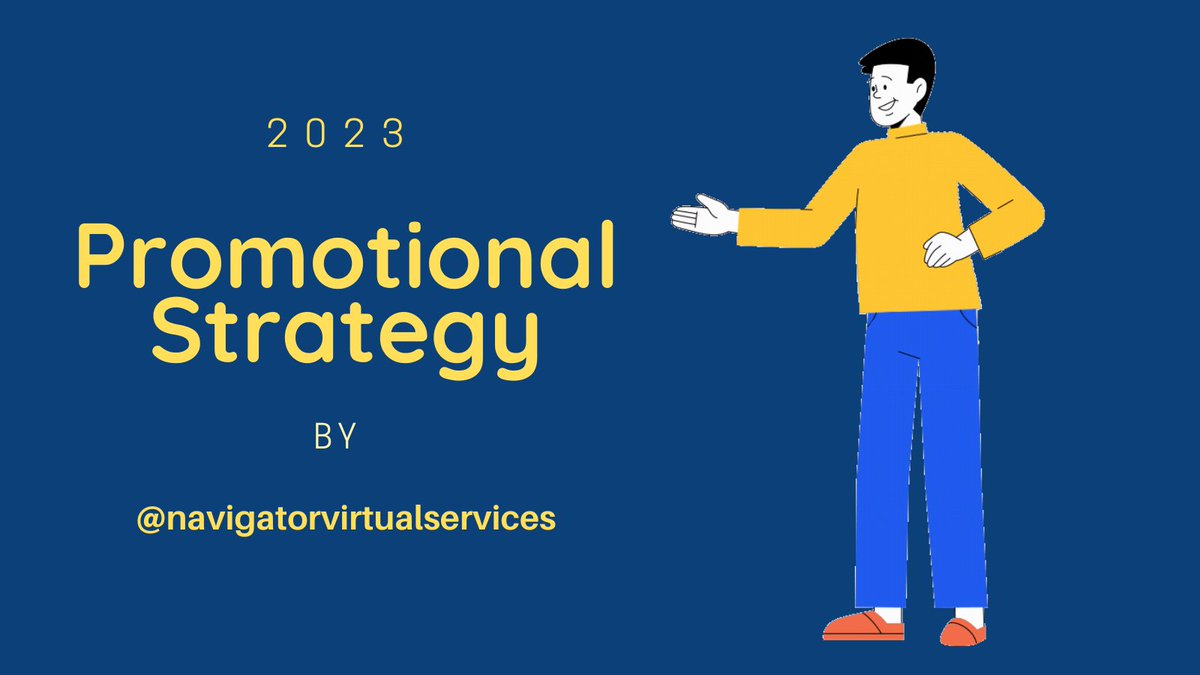 2023

Promotional Strategy

BY

@navigatorvirtualservices